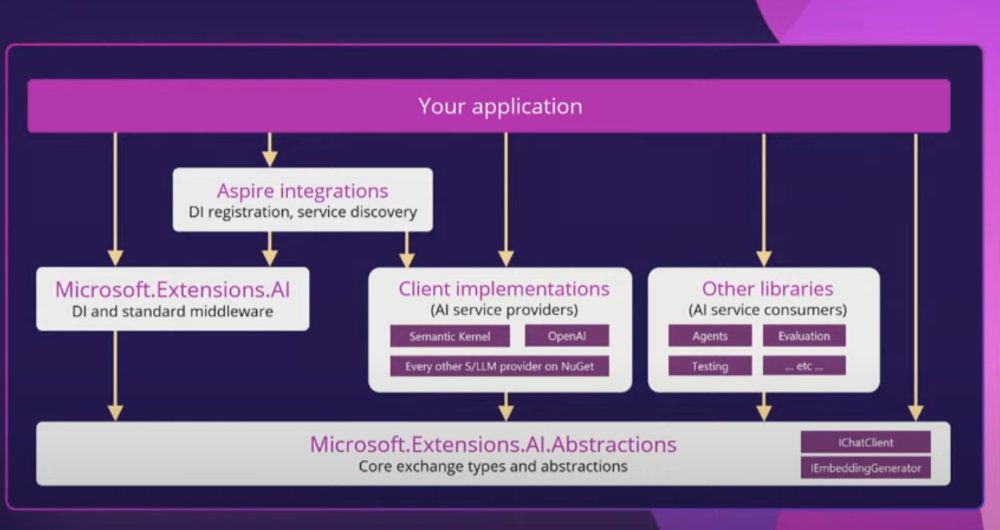 Your application

Aspire integrations
DI registration, service discovery

Microsoft.Extensions.AI
DI and standard middleware

Client implementations
(AI service providers)

Semantic Kernel

OpenAI

Every other S/LLM provider on NuGet

Other libraries
(AI service consumers)

Agents

Evaluation

Testing

... etc ...

Microsoft.Extensions.AI.Abstractions
Core exchange types and abstractions

IChatClient

IEmbeddingGenerator